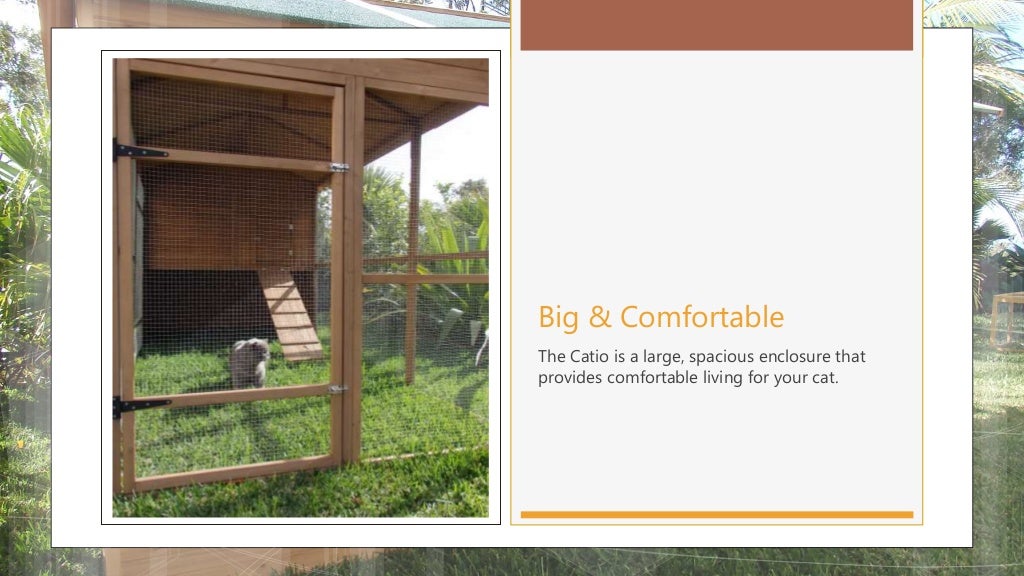 Big & Comfortable

The Catio is a large, spacious enclosure that provides comfortable living for your cat.